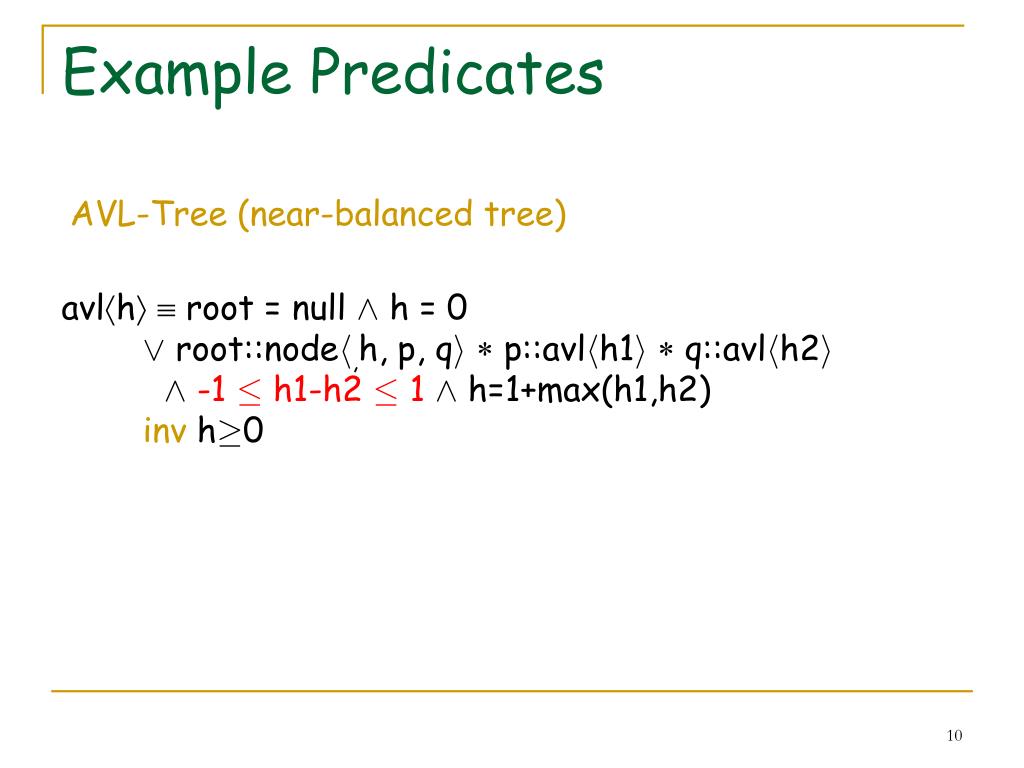 Example Predicates

AVL-Tree (near-balanced tree)

avl$\langle$h$\rangle$ $\equiv$ root = null $\wedge$ h = 0
$\vee$ root::node$\langle$ h, p, q$\rangle$ $*$ p::avl$\langle$h1$\rangle$ $*$ q::avl$\langle$h2$\rangle$
$\wedge$ -1 $\leq$ h1-h2 $\leq$ 1 $\wedge$ h=1+max(h1,h2)
inv h$\geq$0

10